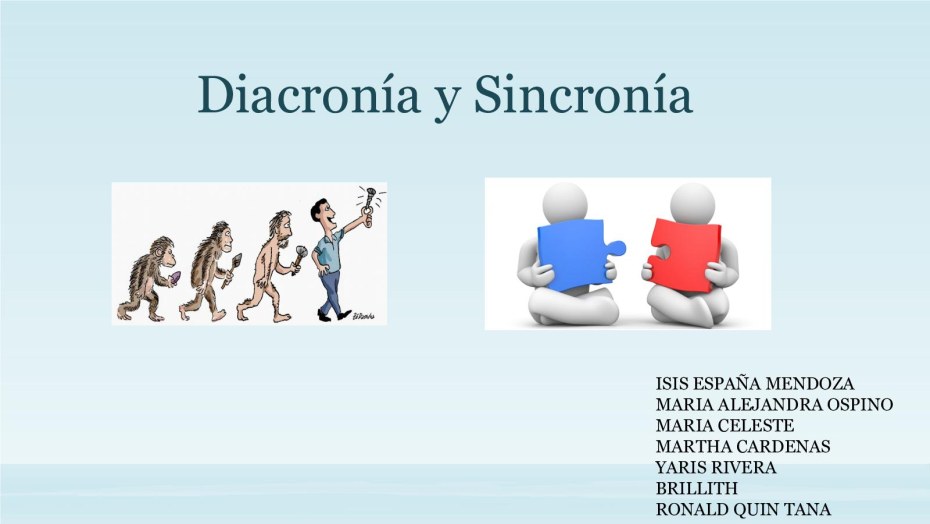 Diacronía y Sincronía

ISIS ESPAÑA MENDOZA
MARIA ALEJANDRA OSPINO
MARIA CELESTE
MARTHA CARDENAS
YARIS RIVERA
BRILLITH
RONALD QUIN TANA